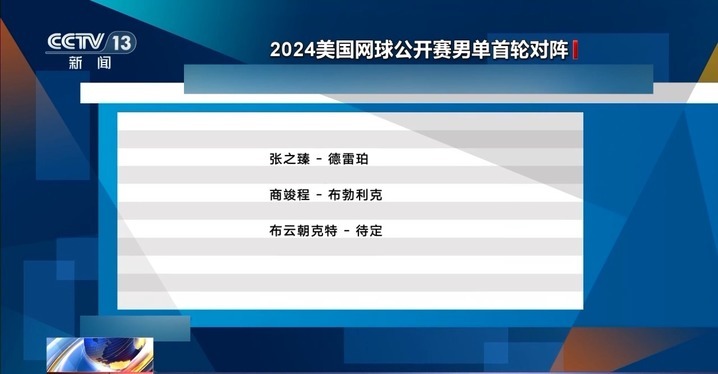 CCTV 13
新闻

2024美国网球公开赛男单首轮对阵

张之臻 - 德雷珀

商竣程 - 布勃利克

布云朝克特 - 待定